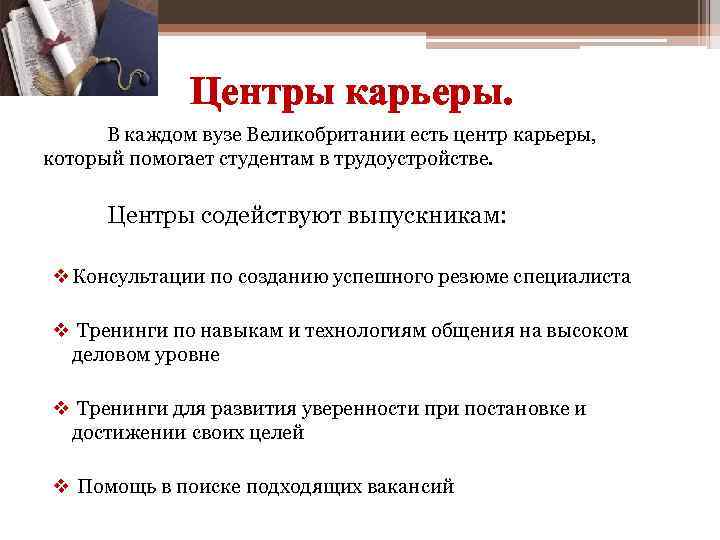 Центры карьеры.

В каждом вузе Великобритании есть центр карьеры, который помогает студентам в трудоустройстве.

Центры содействуют выпускникам:

❖ Консультации по созданию успешного резюме специалиста

❖ Тренинги по навыкам и технологиям общения на высоком деловом уровне

❖ Тренинги для развития уверенности при постановке и достижении своих целей

❖ Помощь в поиске подходящих вакансий